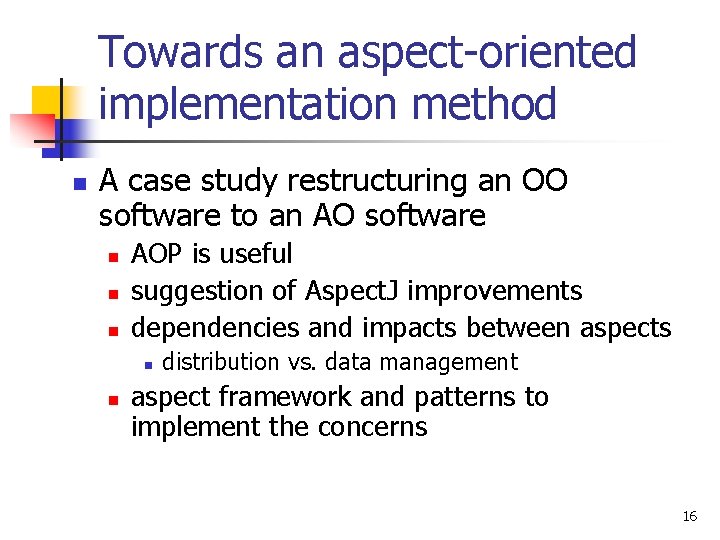 Towards an aspect-oriented implementation method

A case study restructuring an OO software to an AO software

AOP is useful

suggestion of AspectJ improvements

dependencies and impacts between aspects

distribution vs. data management

aspect framework and patterns to implement the concerns

16